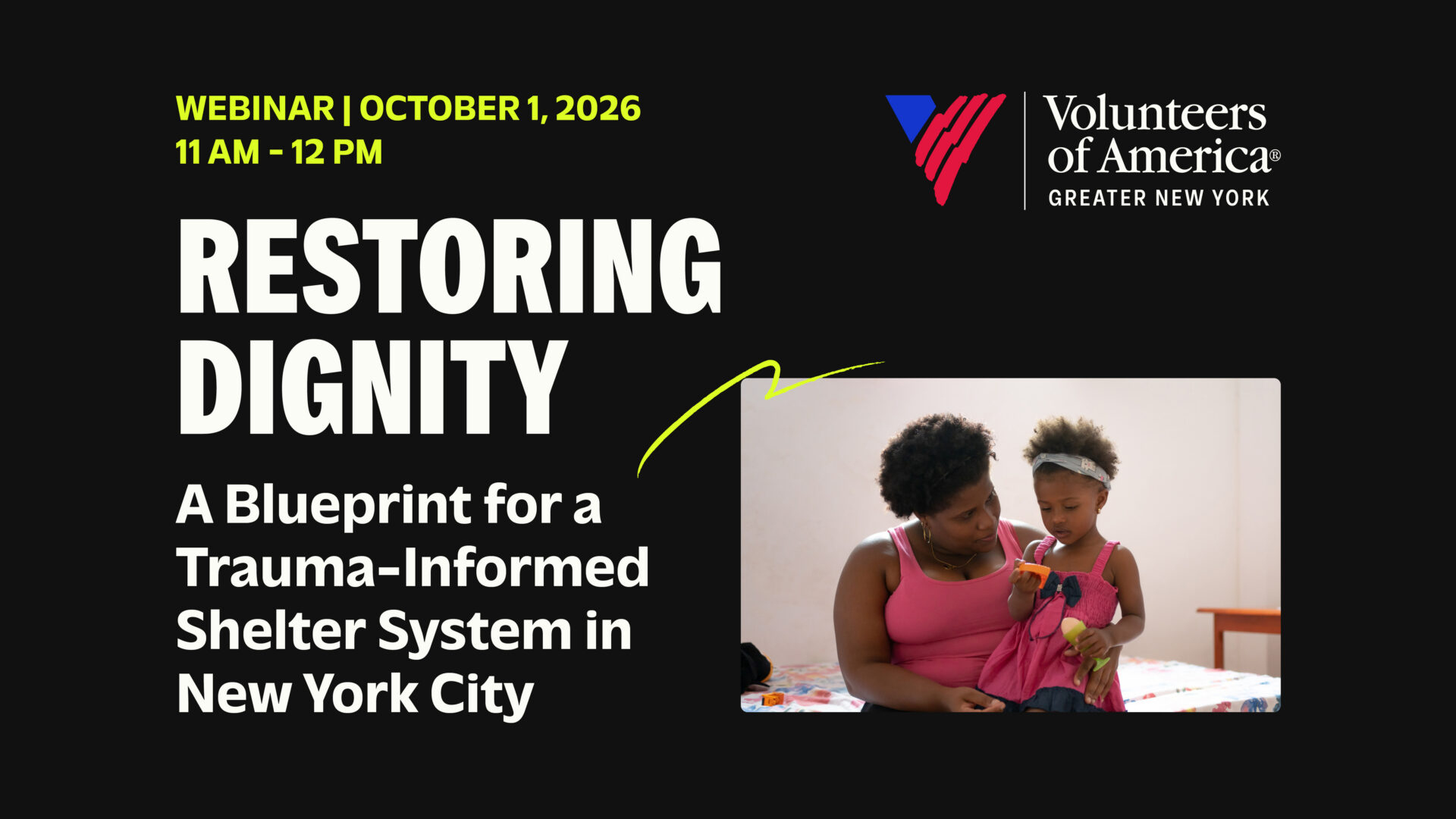 WEBINAR | OCTOBER 1, 2026
11 AM - 12 PM

Volunteers of America®
GREATER NEW YORK

RESTORING DIGNITY

A Blueprint for a Trauma-Informed Shelter System in New York City